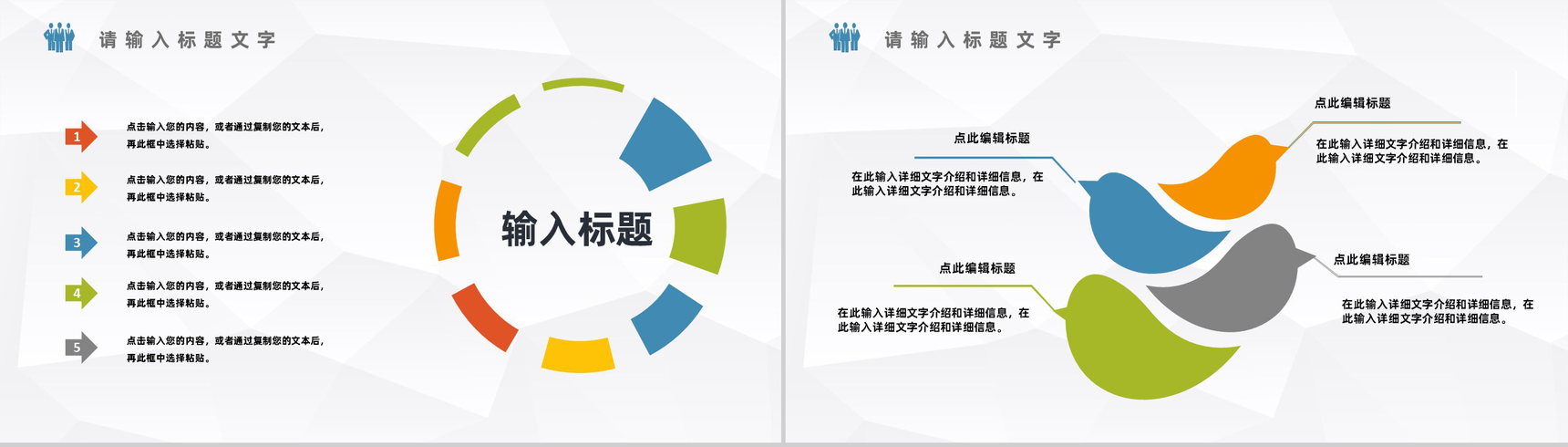 请输入标题文字

1 点击输入您的内容，或者通过复制您的文本后，再此框中选择粘贴。

2 点击输入您的内容，或者通过复制您的文本后，再此框中选择粘贴。

3 点击输入您的内容，或者通过复制您的文本后，再此框中选择粘贴。

4 点击输入您的内容，或者通过复制您的文本后，再此框中选择粘贴。

5 点击输入您的内容，或者通过复制您的文本后，再此框中选择粘贴。

输入标题

请输入标题文字

点此编辑标题

在此输入详细文字介绍和详细信息，在此输入详细文字介绍和详细信息。

点此编辑标题

在此输入详细文字介绍和详细信息，在此输入详细文字介绍和详细信息。

点此编辑标题

在此输入详细文字介绍和详细信息，在此输入详细文字介绍和详细信息。

点此编辑标题

在此输入详细文字介绍和详细信息，在此输入详细文字介绍和详细信息。